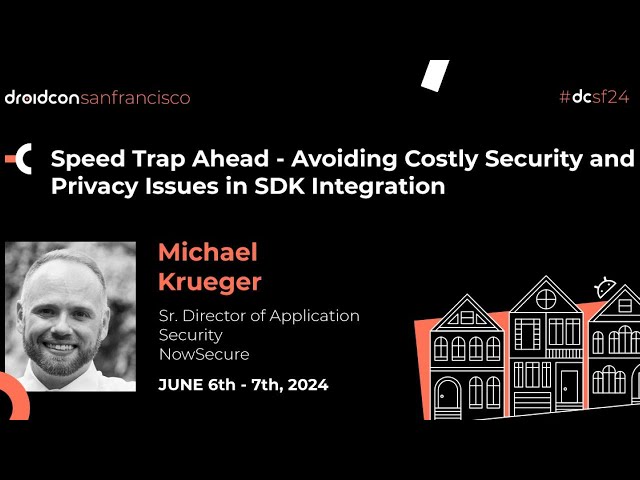 droidconsanfrancisco

#dcsf24

Speed Trap Ahead - Avoiding Costly Security and Privacy Issues in SDK Integration

Michael Krueger

Sr. Director of Application Security
NowSecure

JUNE 6th - 7th, 2024